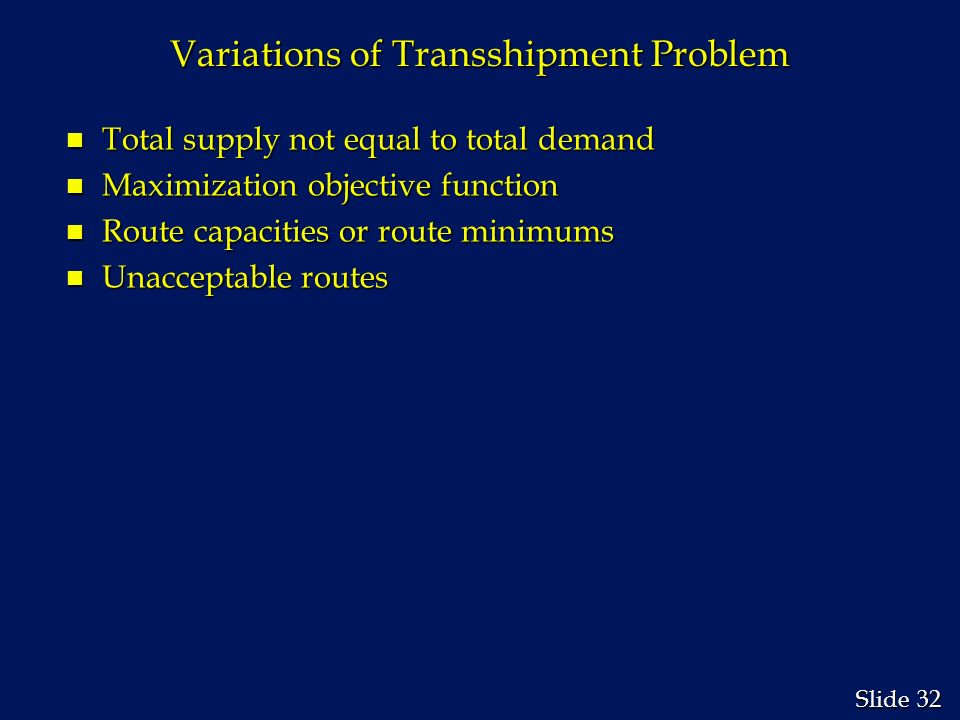 Variations of Transshipment Problem

- Total supply not equal to total demand
- Maximization objective function
- Route capacities or route minimums
- Unacceptable routes

Slide 32